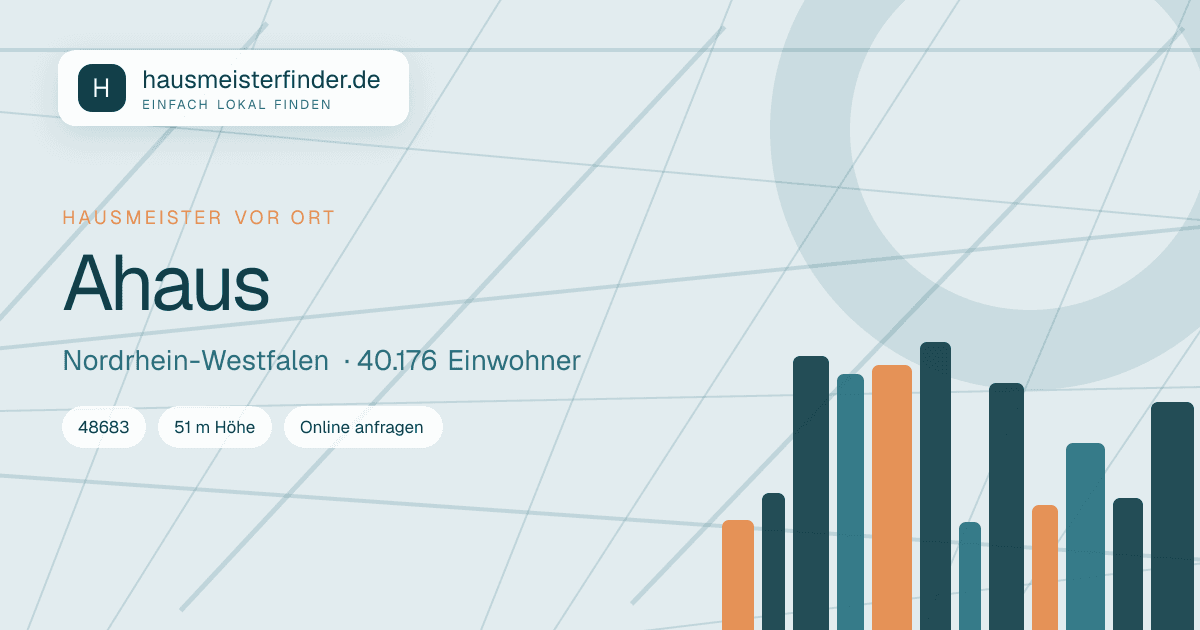 H
hausmeisterfinder.de
EINFACH LOKAL FINDEN

HAUSMEISTER VOR ORT

Ahaus

Nordrhein-Westfalen · 40.176 Einwohner

48683
51 m Höhe
Online anfragen